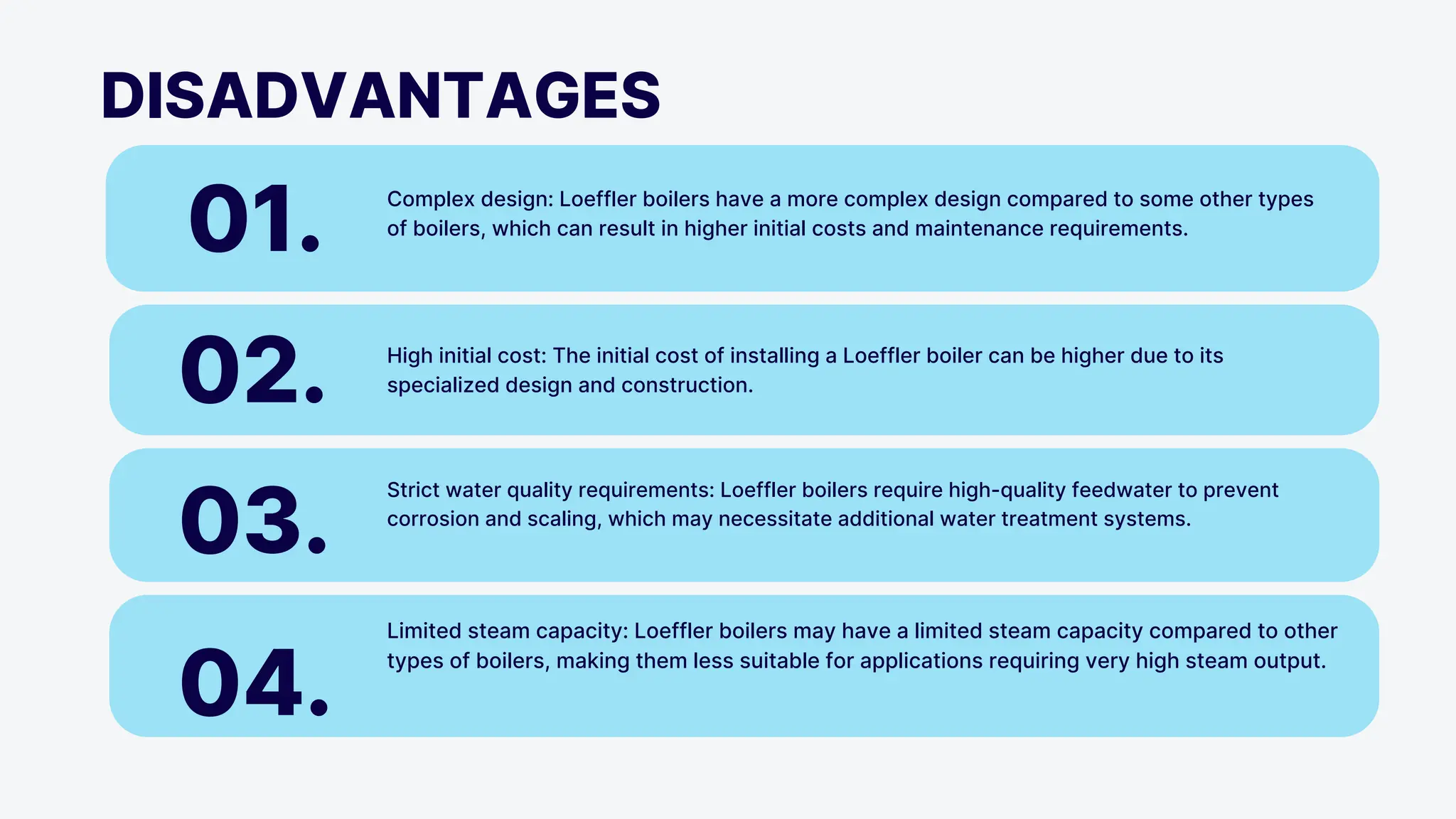 DISADVANTAGES

01.

Complex design: Loeffler boilers have a more complex design compared to some other types of boilers, which can result in higher initial costs and maintenance requirements.

02.

High initial cost: The initial cost of installing a Loeffler boiler can be higher due to its specialized design and construction.

03.

Strict water quality requirements: Loeffler boilers require high-quality feedwater to prevent corrosion and scaling, which may necessitate additional water treatment systems.

04.

Limited steam capacity: Loeffler boilers may have a limited steam capacity compared to other types of boilers, making them less suitable for applications requiring very high steam output.